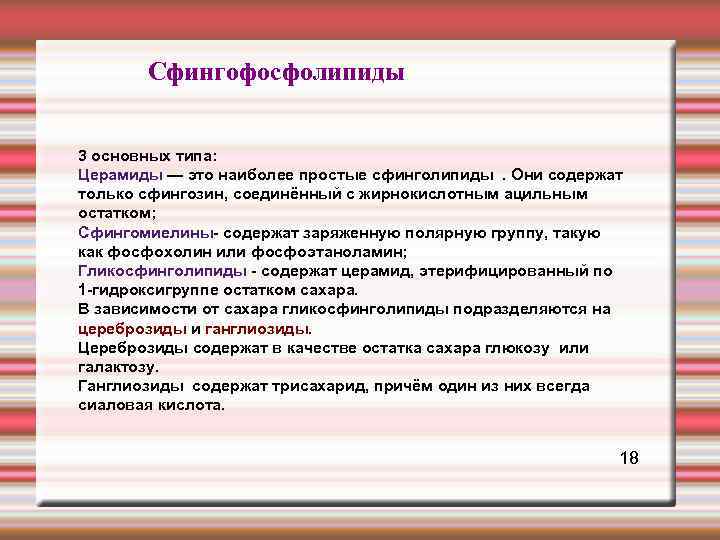 Сфингофосфолипиды

3 основных типа:
Церамиды — это наиболее простые сфинголипиды . Они содержат только сфингозин, соединённый с жирнокислотным ацильным остатком;
Сфингомиелины- содержат заряженную полярную группу, такую как фосфохолин или фосфоэтаноламин;
Гликосфинголипиды - содержат церамид, этерифицированный по 1-гидроксигруппе остатком сахара.
В зависимости от сахара гликосфинголипиды подразделяются на цереброзиды и ганглиозиды.
Цереброзиды содержат в качестве остатка сахара глюкозу или галактозу.
Ганглиозиды содержат трисахарид, причём один из них всегда сиаловая кислота.

18